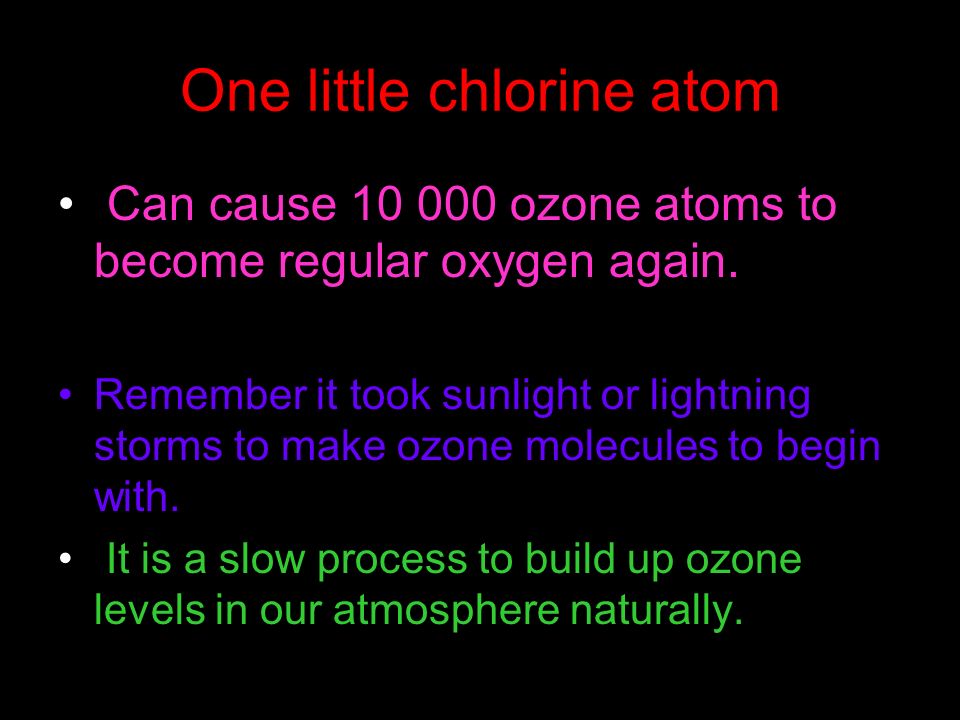 One little chlorine atom

• Can cause 10 000 ozone atoms to become regular oxygen again.

• Remember it took sunlight or lightning storms to make ozone molecules to begin with.

• It is a slow process to build up ozone levels in our atmosphere naturally.